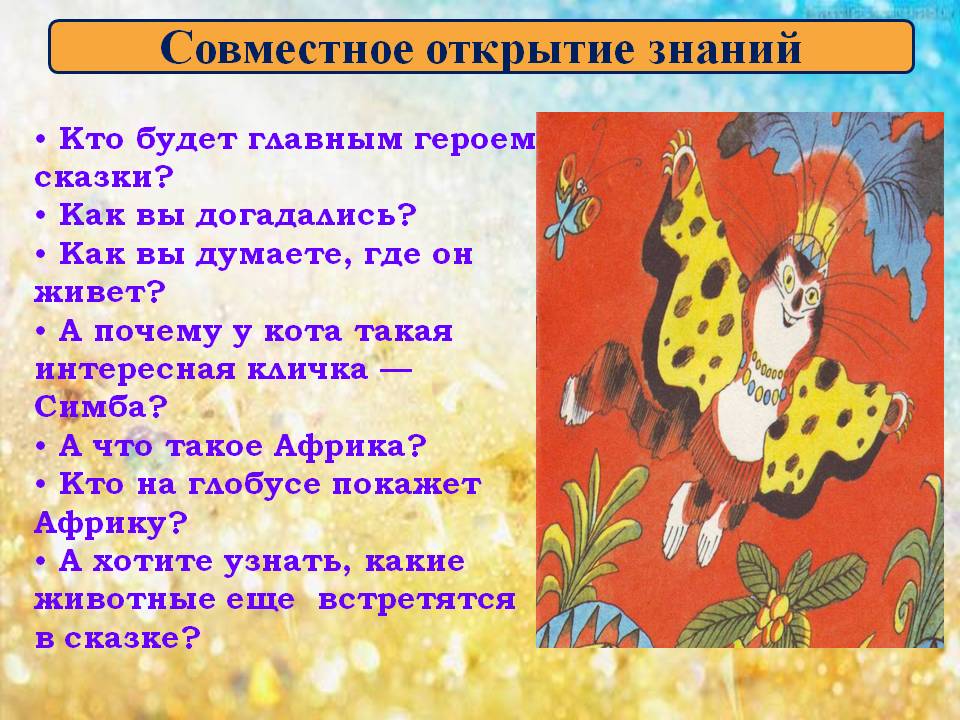 Совместное открытие знаний

• Кто будет главным героем сказки?
• Как вы догадались?
• Как вы думаете, где он живет?
• А почему у кота такая интересная кличка — Симба?
• А что такое Африка?
• Кто на глобусе покажет Африку?
• А хотите узнать, какие животные еще встретятся в сказке?